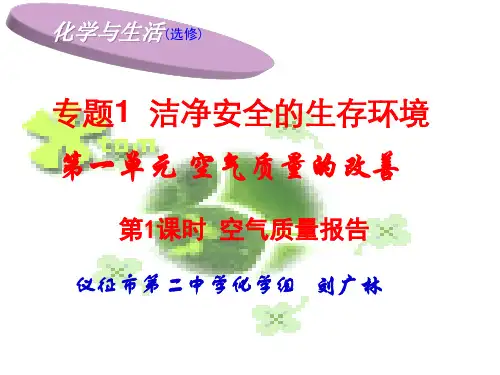 化学与生活(选修)

专题1 洁净安全的生存环境

第一单元 空气质量的改善

第1课时 空气质量报告

仪征市第二中学化学组 刘广林